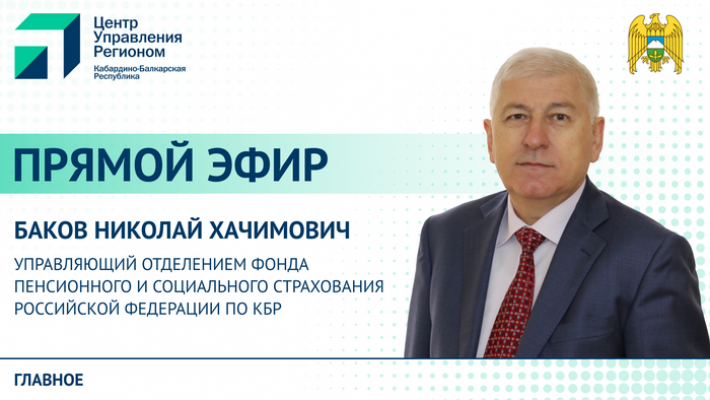 Центр Управления Регионом
Кабардино-Балкарская Республика

ПРЯМОЙ ЭФИР

БАКОВ НИКОЛАЙ ХАЧИМОВИЧ

УПРАВЛЯЮЩИЙ ОТДЕЛЕНИЕМ ФОНДА ПЕНСИОННОГО И СОЦИАЛЬНОГО СТРАХОВАНИЯ РОССИЙСКОЙ ФЕДЕРАЦИИ ПО КБР

ГЛАВНОЕ